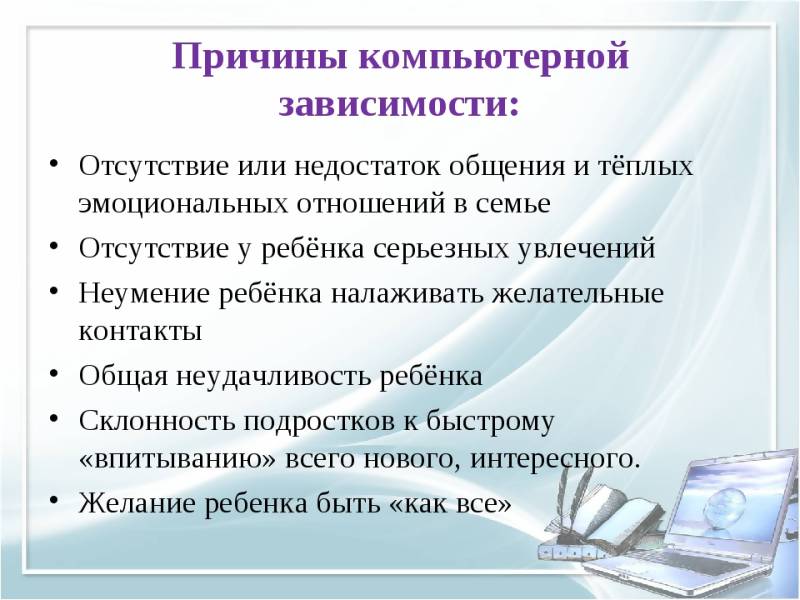 Причины компьютерной зависимости:

• Отсутствие или недостаток общения и тёплых эмоциональных отношений в семье
• Отсутствие у ребёнка серьезных увлечений
• Неумение ребёнка налаживать желательные контакты
• Общая неудачливость ребёнка
• Склонность подростков к быстрому «впитыванию» всего нового, интересного.
• Желание ребенка быть «как все»